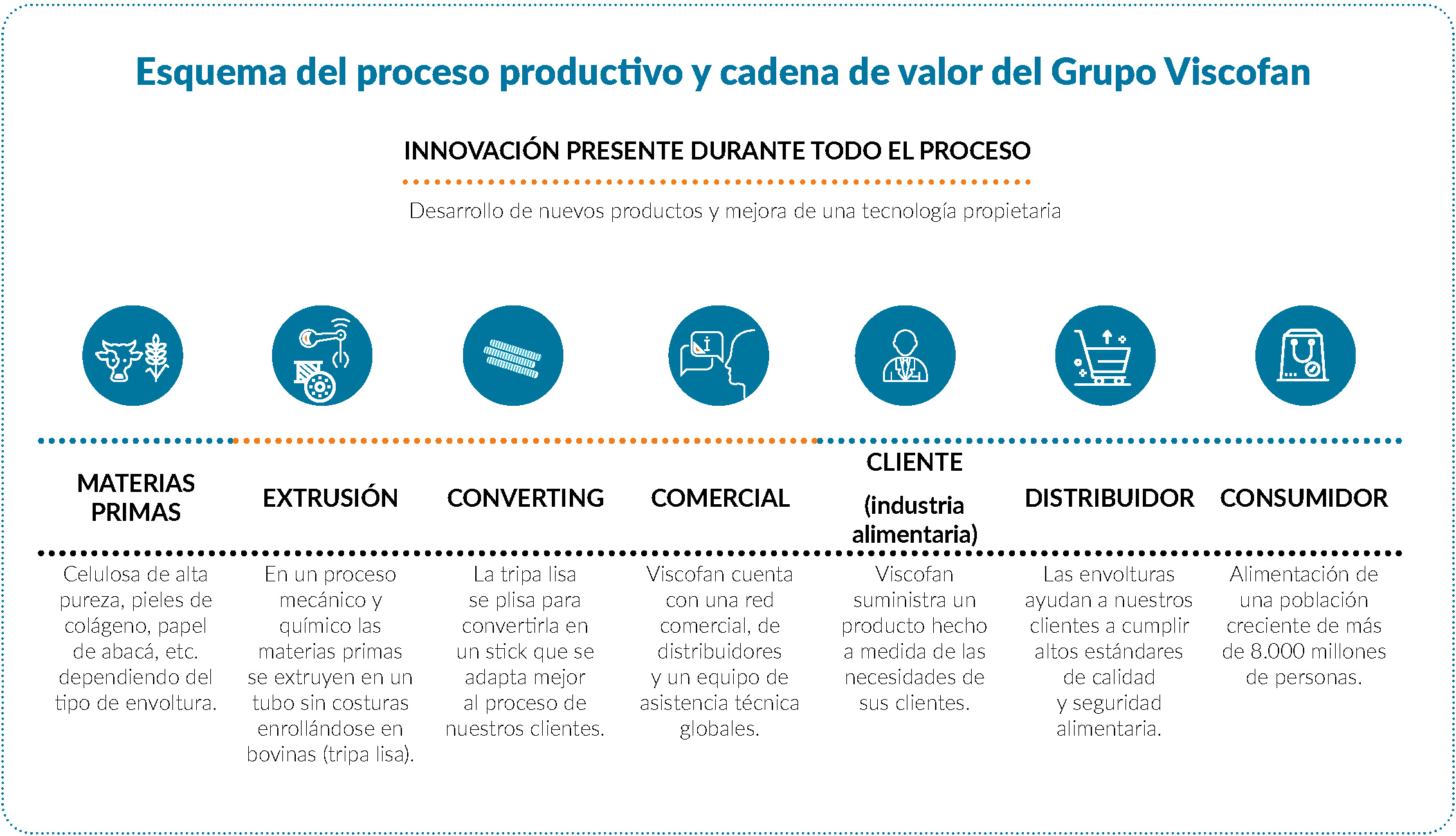 Esquema del proceso productivo y cadena de valor del Grupo Viscofan

INNOVACIÓN PRESENTE DURANTE TODO EL PROCESO

Desarrollo de nuevos productos y mejora de una tecnología propietaria

| MATERIAS PRIMAS | EXTRUSIÓN | CONVERTING | COMERCIAL | CLIENTE (industria alimentaria) | DISTRIBUIDOR | CONSUMIDOR |
|---|---|---|---|---|---|---|
| Celulosa de alta pureza, pieles de colágeno, papel de abacá, etc. dependiendo del tipo de envoltura. | En un proceso mecánico y químico las materias primas se extruyen en un tubo sin costuras enrollándose en bovinas (tripa lisa). | La tripa lisa se plisa para convertirla en un stick que se adapta mejor al proceso de nuestros clientes. | Viscofan cuenta con una red comercial, de distribuidores y un equipo de asistencia técnica globales. | Viscofan suministra un producto hecho a medida de las necesidades de sus clientes. | Las envolturas ayudan a nuestros clientes a cumplir altos estándares de calidad y seguridad alimentaria. | Alimentación de una población creciente de más de 8.000 millones de personas. |